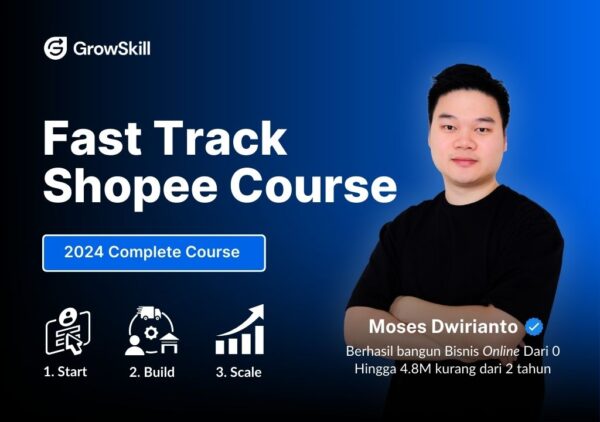 GrowSkill

Fast Track Shopee Course

2024 Complete Course

1. Start
2. Build
3. Scale

Moses Dwirianto

Berhasil bangun Bisnis Online Dari 0 Hingga 4.8M kurang dari 2 tahun